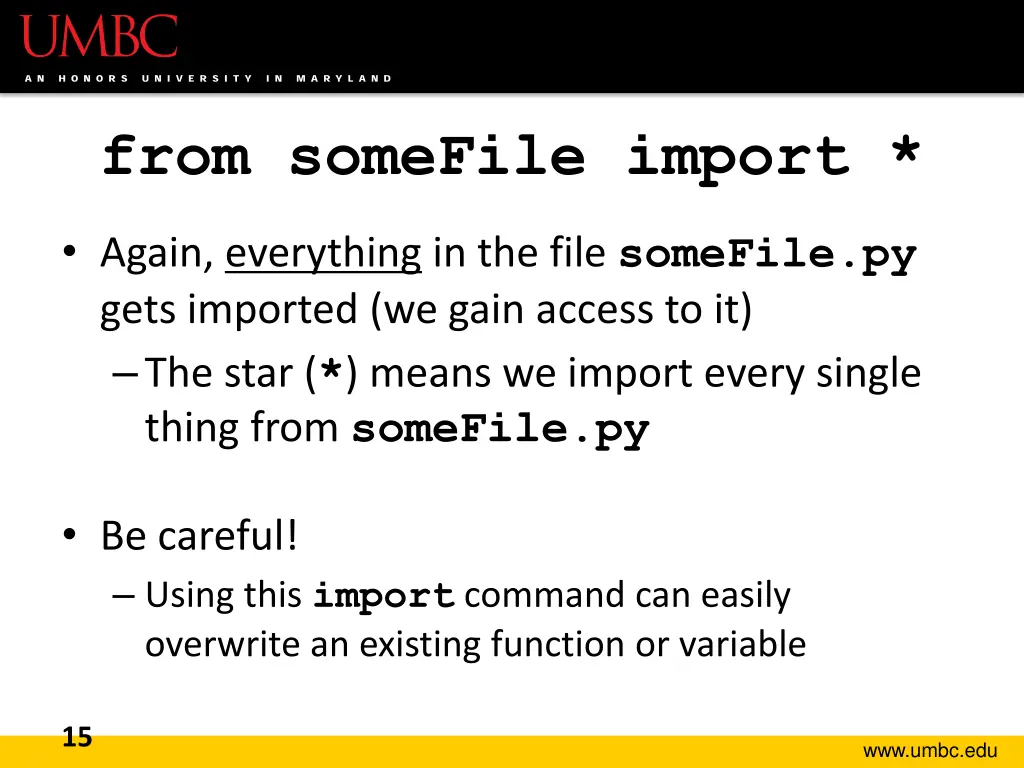 UMBC
AN HONORS UNIVERSITY IN MARYLAND

from someFile import *

• Again, everything in the file someFile.py gets imported (we gain access to it)
– The star (*) means we import every single thing from someFile.py

• Be careful!
– Using this import command can easily overwrite an existing function or variable

15

www.umbc.edu